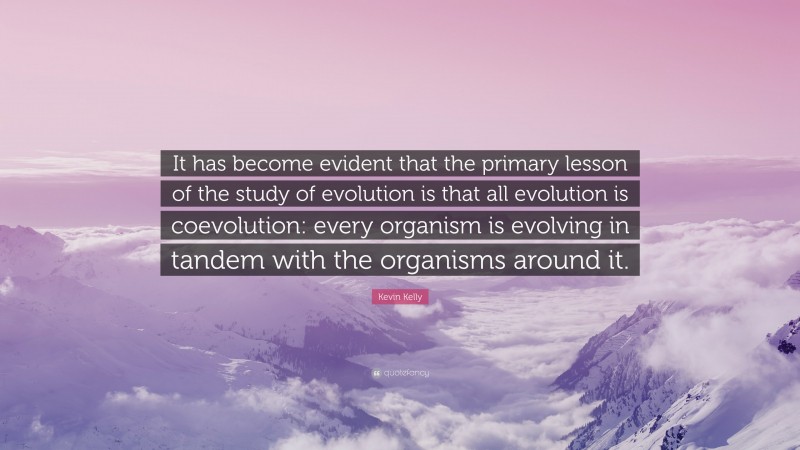 It has become evident that the primary lesson of the study of evolution is that all evolution is coevolution: every organism is evolving in tandem with the organisms around it.

Kevin Kelly

quotefancy